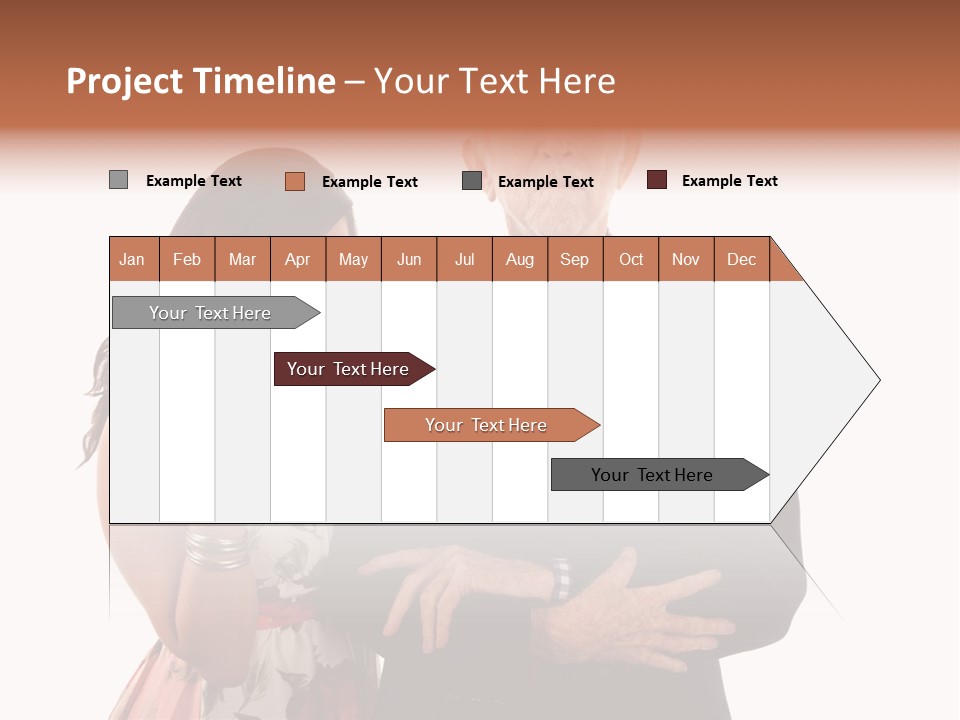 Project Timeline – Your Text Here

Example Text
Example Text
Example Text
Example Text

| Jan | Feb | Mar | Apr | May | Jun | Jul | Aug | Sep | Oct | Nov | Dec |
|---|---|---|---|---|---|---|---|---|---|---|---|

Your Text Here

Your Text Here

Your Text Here

Your Text Here